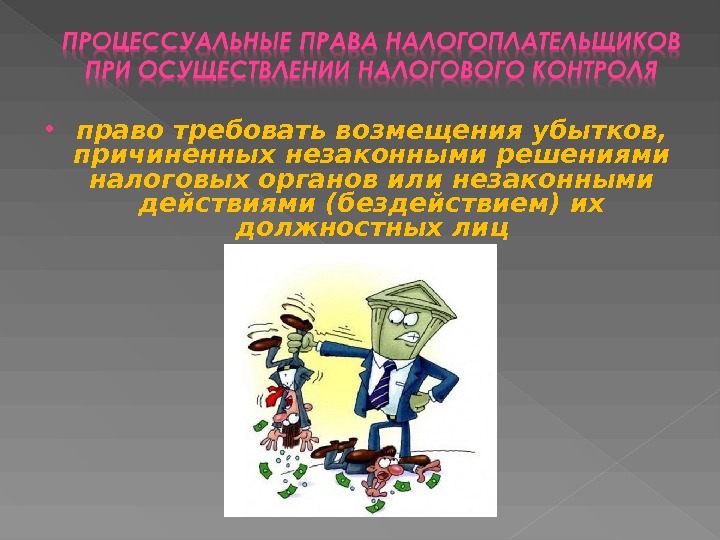 ПРОЦЕССУАЛЬНЫЕ ПРАВА НАЛОГОПЛАТЕЛЬЩИКОВ ПРИ ОСУЩЕСТВЛЕНИИ НАЛОГОВОГО КОНТРОЛЯ

• право требовать возмещения убытков, причиненных незаконными решениями налоговых органов или незаконными действиями (бездействием) их должностных лиц